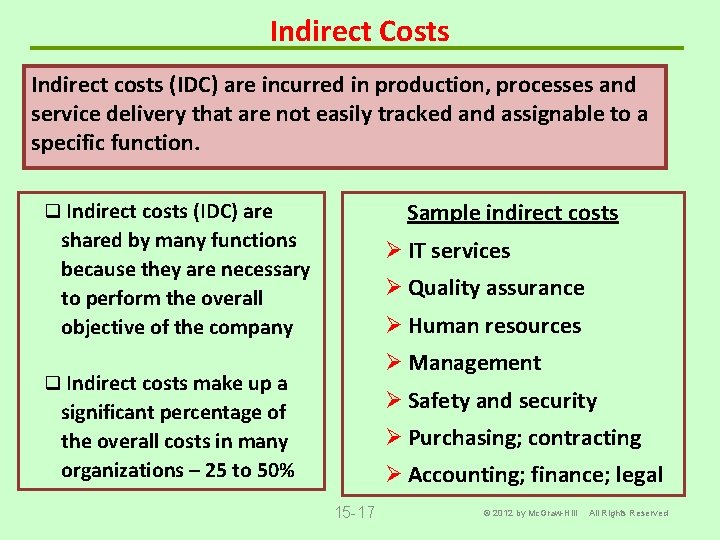 Indirect Costs

Indirect costs (IDC) are incurred in production, processes and service delivery that are not easily tracked and assignable to a specific function.

❑ Indirect costs (IDC) are shared by many functions because they are necessary to perform the overall objective of the company

❑ Indirect costs make up a significant percentage of the overall costs in many organizations – 25 to 50%

Sample indirect costs

➢ IT services
➢ Quality assurance
➢ Human resources
➢ Management
➢ Safety and security
➢ Purchasing; contracting
➢ Accounting; finance; legal

15-17

© 2012 by McGraw-Hill All Rights Reserved